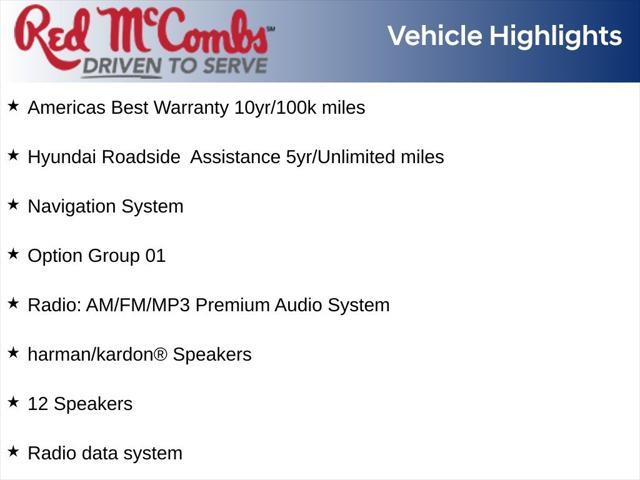 Red McCombs℠
DRIVEN TO SERVE

Vehicle Highlights

★ Americas Best Warranty 10yr/100k miles

★ Hyundai Roadside  Assistance 5yr/Unlimited miles

★ Navigation System

★ Option Group 01

★ Radio: AM/FM/MP3 Premium Audio System

★ harman/kardon® Speakers

★ 12 Speakers

★ Radio data system